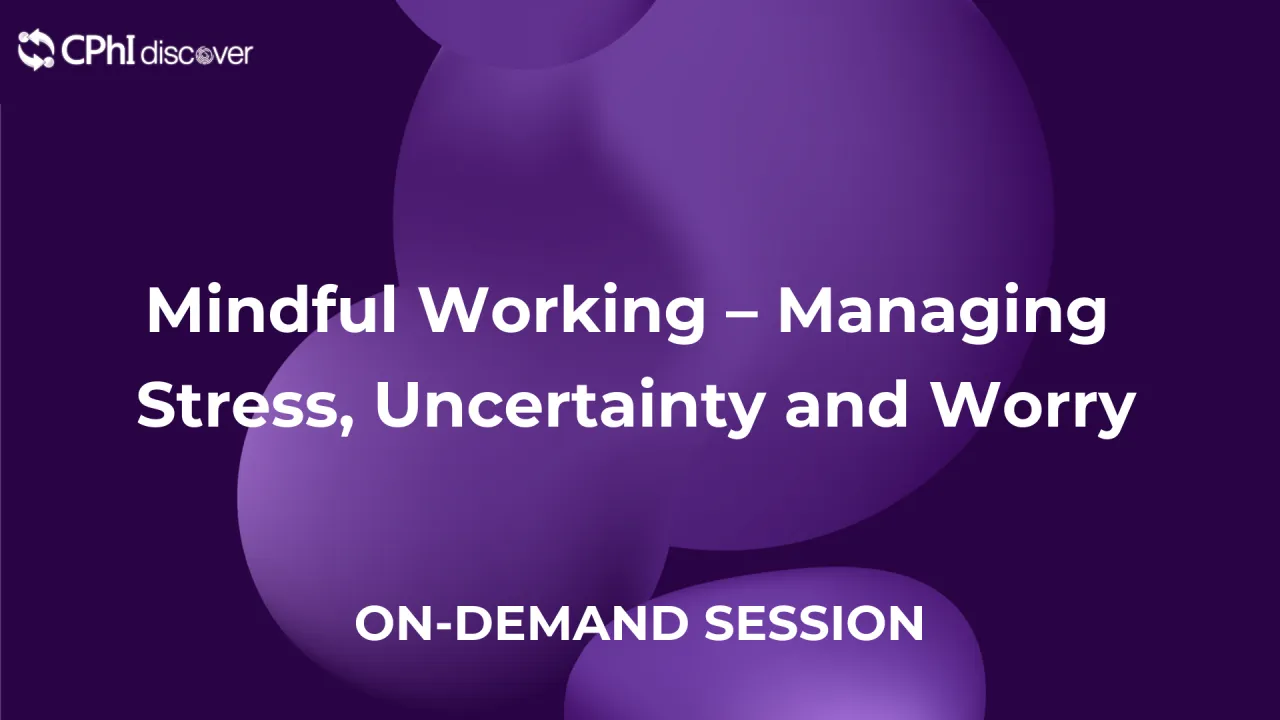 CPhI discover

Mindful Working – Managing Stress, Uncertainty and Worry

ON-DEMAND SESSION